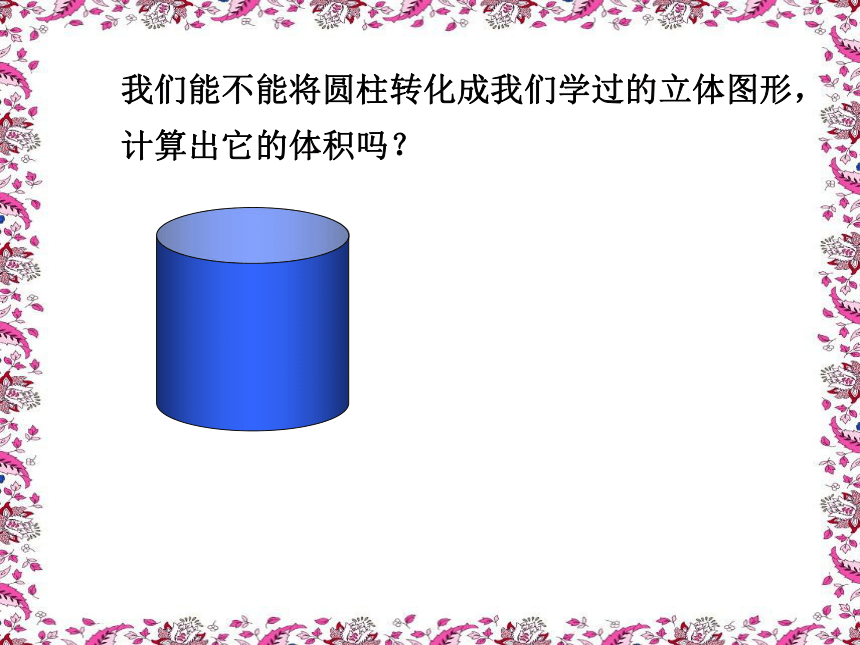 我们能不能将圆柱转化成我们学过的立体图形，计算出它的体积吗？